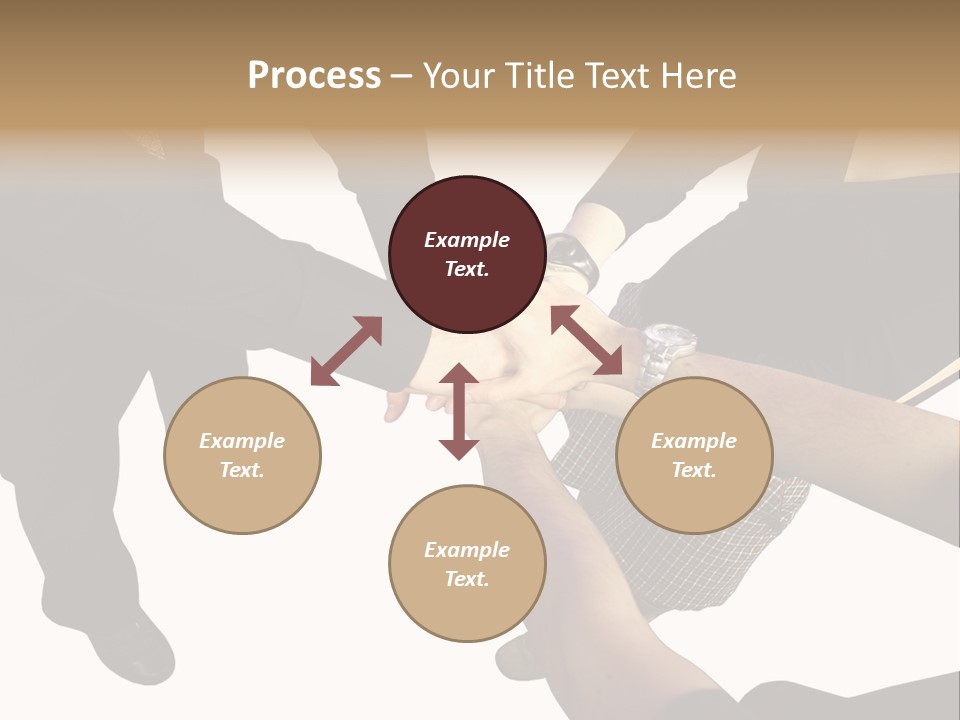 Process – Your Title Text Here

Example Text.

Example Text.

Example Text.

Example Text.